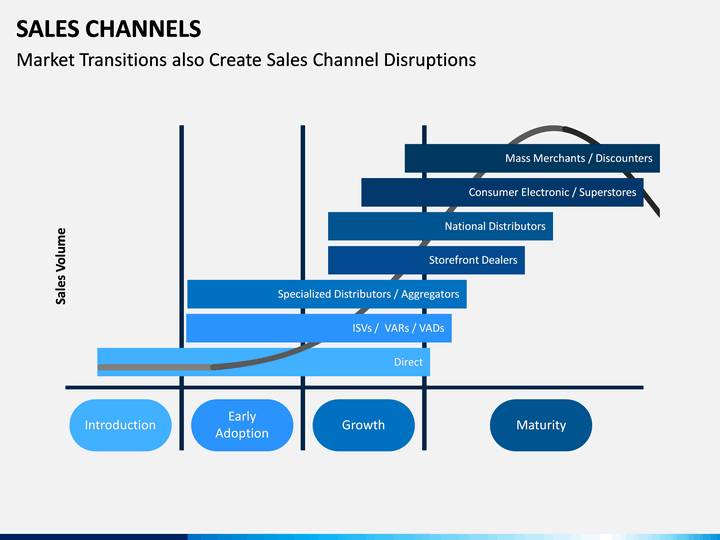 SALES CHANNELS
Market Transitions also Create Sales Channel Disruptions

Sales Volume

Mass Merchants / Discounters
Consumer Electronic / Superstores
National Distributors
Storefront Dealers
Specialized Distributors / Aggregators
ISVs / VARs / VADs
Direct

Introduction
Early Adoption
Growth
Maturity